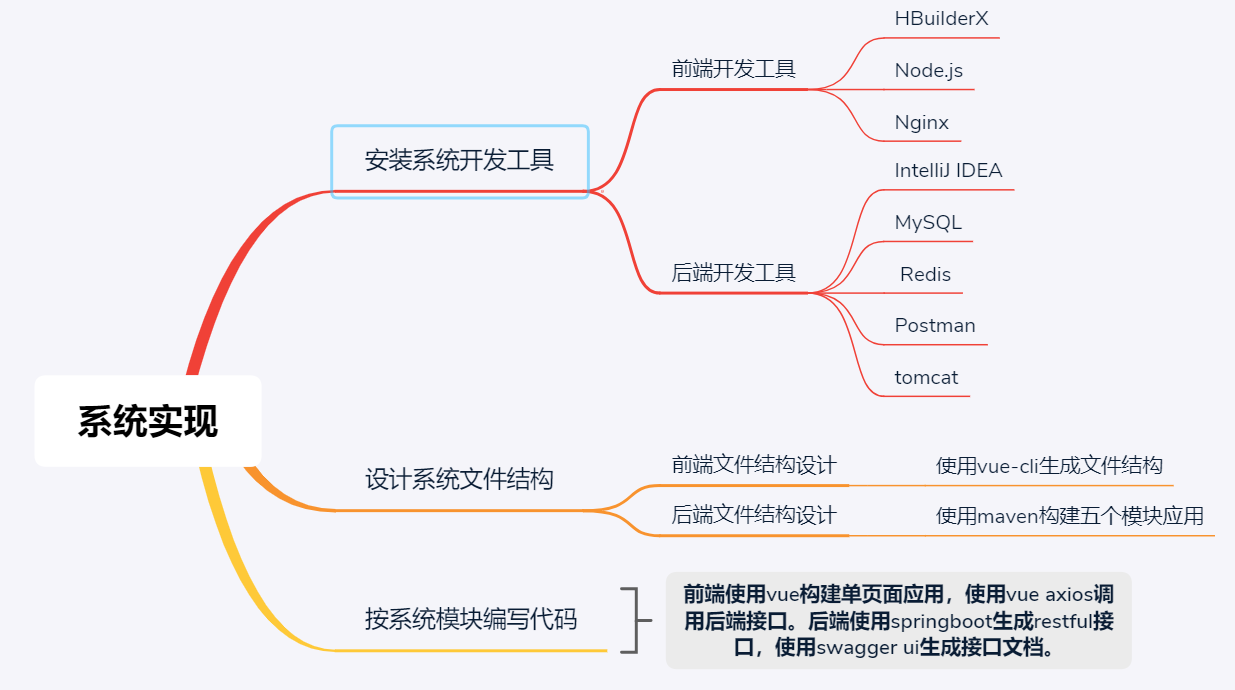 系统实现

安装系统开发工具

前端开发工具

HBuilderX

Node.js

Nginx

后端开发工具

IntelliJ IDEA

MySQL

Redis

Postman

tomcat

设计系统文件结构

前端文件结构设计

使用vue-cli生成文件结构

后端文件结构设计

使用maven构建五个模块应用

按系统模块编写代码

前端使用vue构建单页面应用，使用vue axios调用后端接口。后端使用springboot生成restful接口，使用swagger ui生成接口文档。